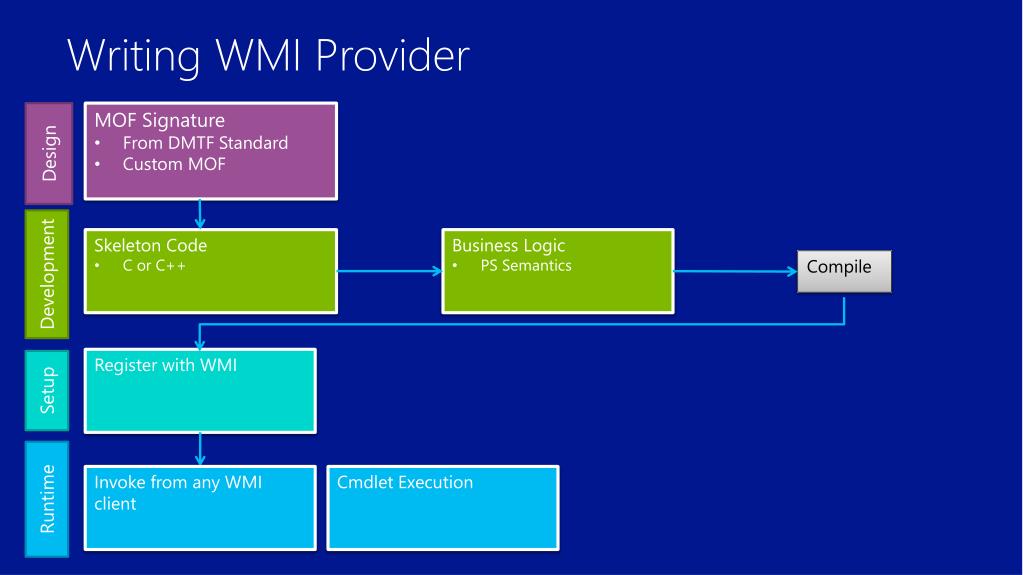 Writing WMI Provider

Design

MOF Signature
• From DMTF Standard
• Custom MOF

Development

Skeleton Code
• C or C++

Business Logic
• PS Semantics

Compile

Setup

Register with WMI

Runtime

Invoke from any WMI client

Cmdlet Execution